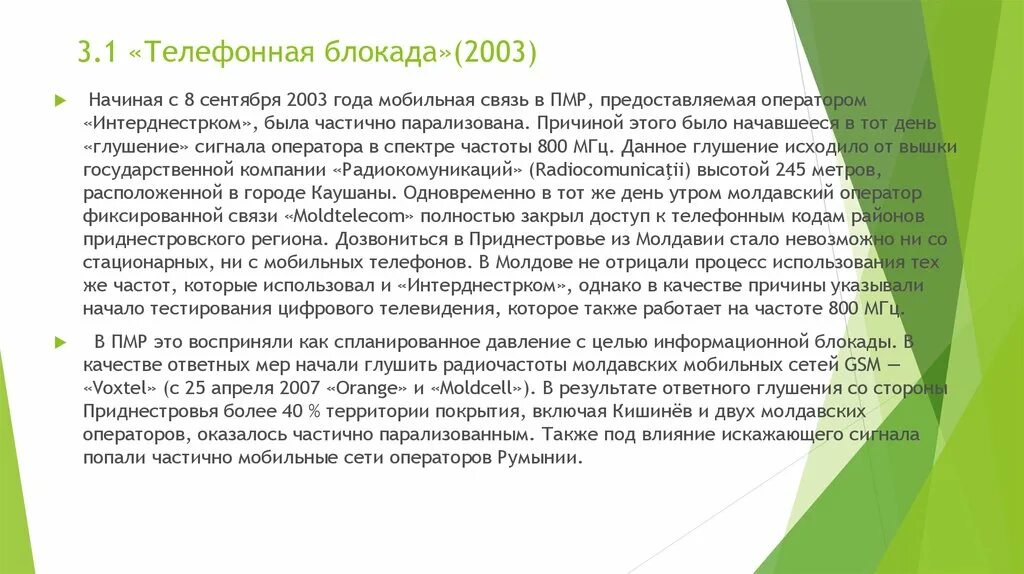 3.1 «Телефонная блокада»(2003)

Начиная с 8 сентября 2003 года мобильная связь в ПМР, предоставляемая оператором «Интерднестрком», была частично парализована. Причиной этого было начавшееся в тот день «глушение» сигнала оператора в спектре частоты 800 МГц. Данное глушение исходило от вышки государственной компании «Радиокомуникаций» (Radiocomunicații) высотой 245 метров, расположенной в городе Каушаны. Одновременно в тот же день утром молдавский оператор фиксированной связи «Moldtelecom» полностью закрыл доступ к телефонным кодам районов приднестровского региона. Дозвониться в Приднестровье из Молдавии стало невозможно ни со стационарных, ни с мобильных телефонов. В Молдове не отрицали процесс использования тех же частот, которые использовал и «Интерднестрком», однако в качестве причины указывали начало тестирования цифрового телевидения, которое также работает на частоте 800 МГц.

В ПМР это восприняли как спланированное давление с целью информационной блокады. В качестве ответных мер начали глушить радиочастоты молдавских мобильных сетей GSM — «Voxtel» (с 25 апреля 2007 «Orange» и «Moldcell»). В результате ответного глушения со стороны Приднестровья более 40 % территории покрытия, включая Кишинёв и двух молдавских операторов, оказалось частично парализованным. Также под влияние искажающего сигнала попали частично мобильные сети операторов Румынии.